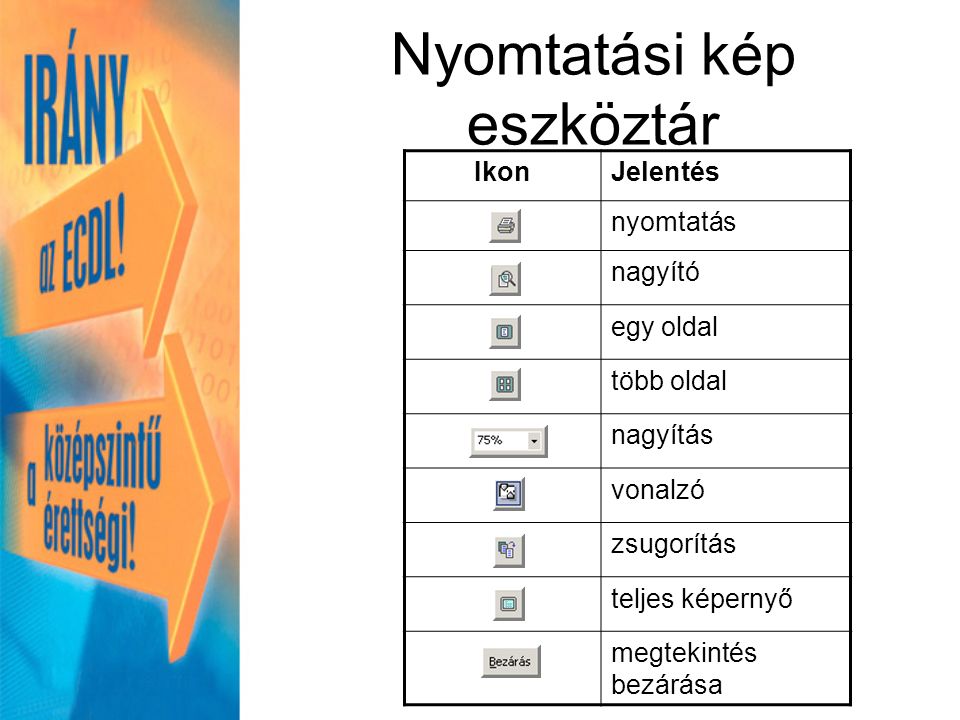 IRÁNY az ECDL!

a középszintű érettségi!

Nyomtatási kép eszköztár

| Ikon | Jelentés |
|---|---|
| | nyomtatás |
| | nagyító |
| | egy oldal |
| | több oldal |
| 75% | nagyítás |
| | vonalzó |
| | zsugorítás |
| | teljes képernyő |
| Bezárás | megtekintés bezárása |